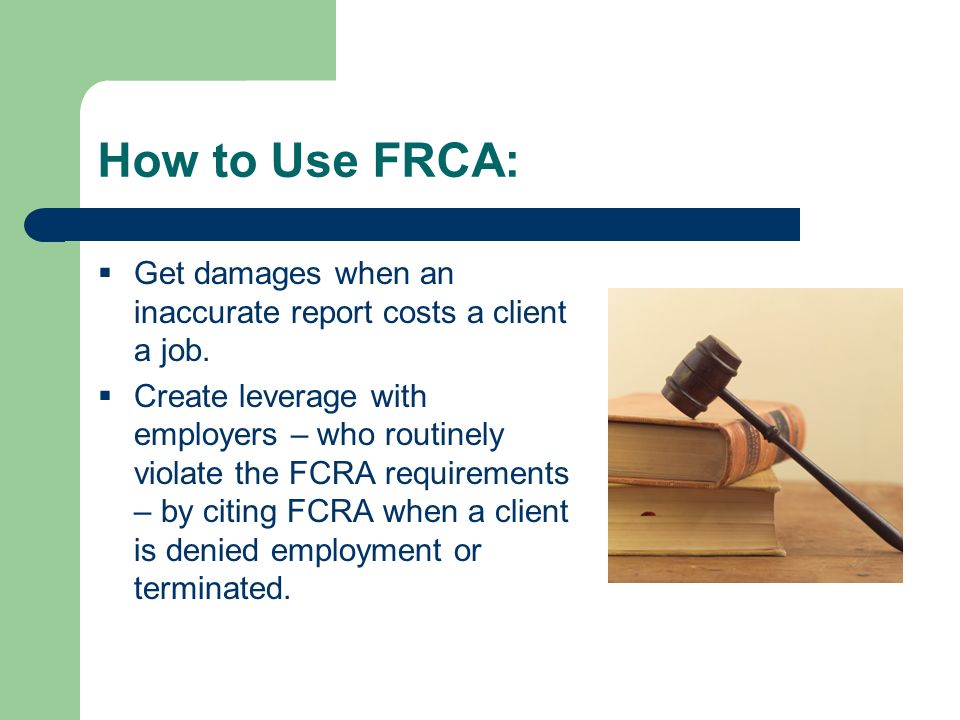 How to Use FRCA:

▪ Get damages when an inaccurate report costs a client a job.

▪ Create leverage with employers – who routinely violate the FCRA requirements – by citing FCRA when a client is denied employment or terminated.